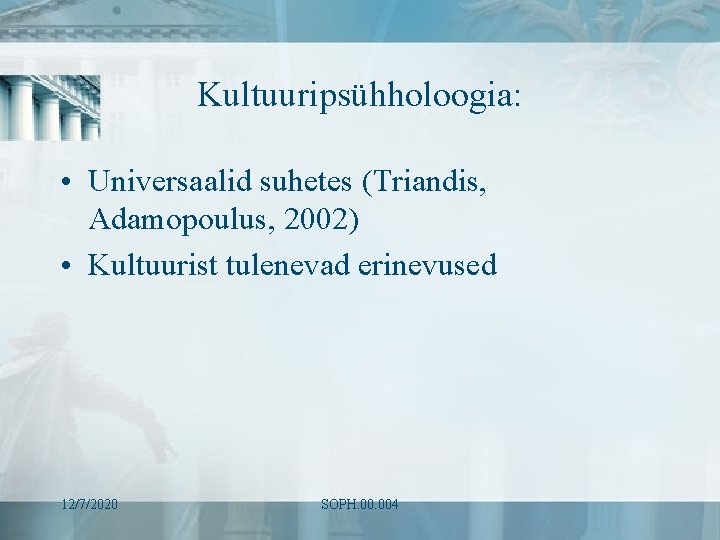 Kultuuripsühholoogia:

• Universaalid suhetes (Triandis, Adamopoulus, 2002)
• Kultuurist tulenevad erinevused

12/7/2020

SOPH.00.004